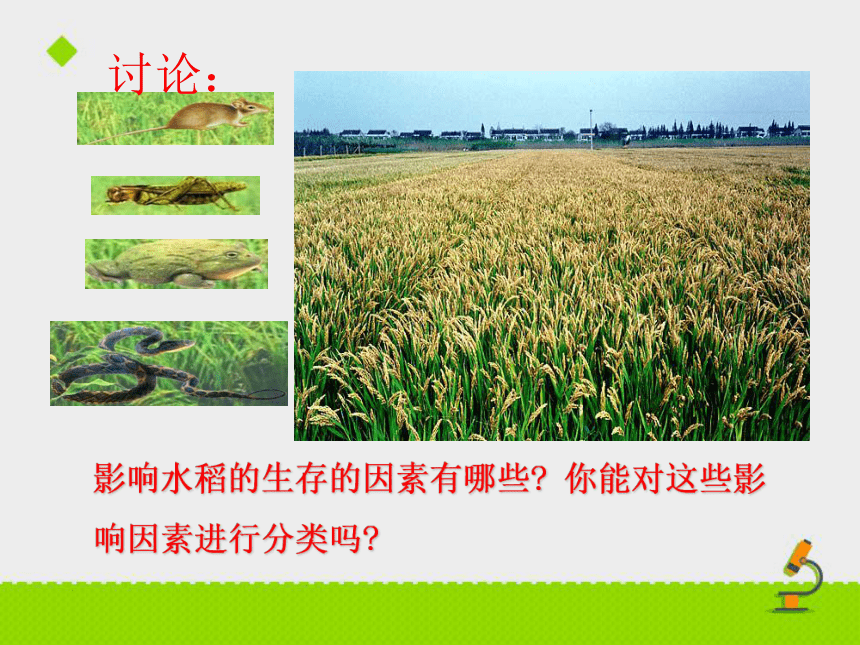 讨论：

影响水稻的生存的因素有哪些？你能对这些影响因素进行分类吗？